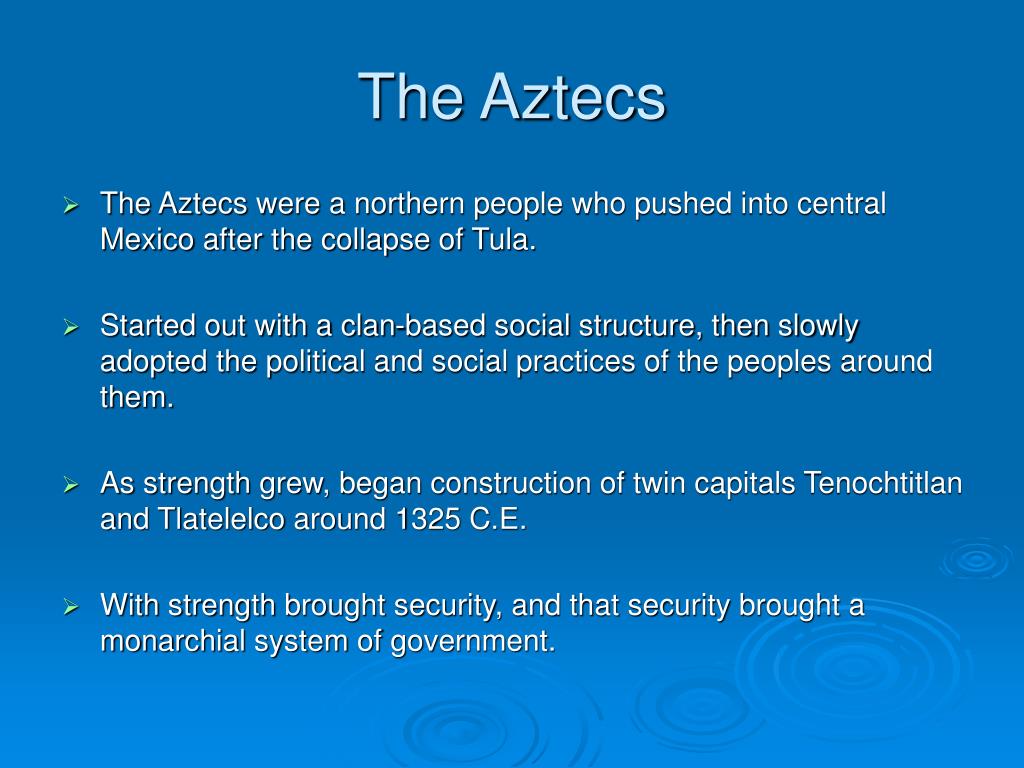 The Aztecs

The Aztecs were a northern people who pushed into central Mexico after the collapse of Tula.

Started out with a clan-based social structure, then slowly adopted the political and social practices of the peoples around them.

As strength grew, began construction of twin capitals Tenochtitlan and Tlatelelco around 1325 C.E.

With strength brought security, and that security brought a monarchial system of government.